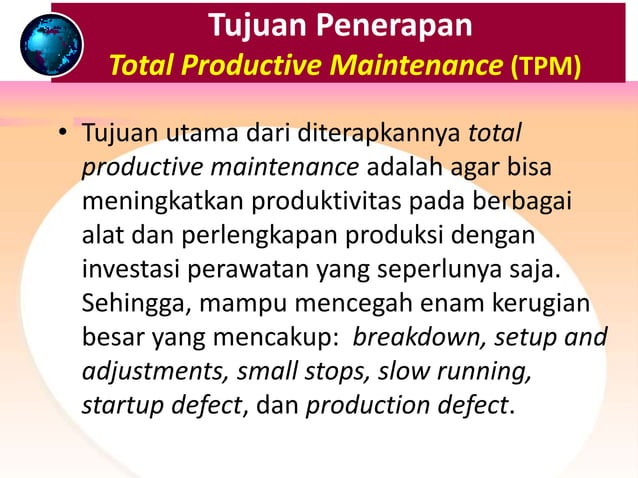 Tujuan Penerapan
Total Productive Maintenance (TPM)

• Tujuan utama dari diterapkannya total productive maintenance adalah agar bisa meningkatkan produktivitas pada berbagai alat dan perlengkapan produksi dengan investasi perawatan yang seperlunya saja. Sehingga, mampu mencegah enam kerugian besar yang mencakup: breakdown, setup and adjustments, small stops, slow running, startup defect, dan production defect.